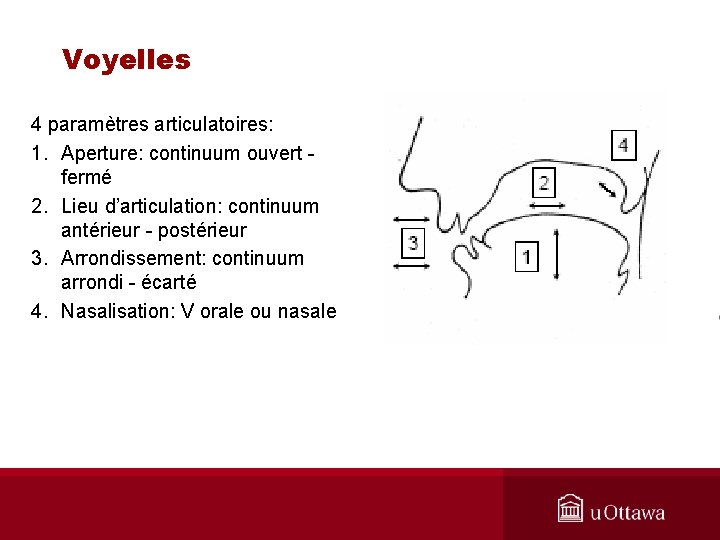 Voyelles

4 paramètres articulatoires:

1. Aperture: continuum ouvert - fermé
2. Lieu d'articulation: continuum antérieur - postérieur
3. Arrondissement: continuum arrondi - écarté
4. Nasalisation: V orale ou nasale

4

2

3

1

uOttawa